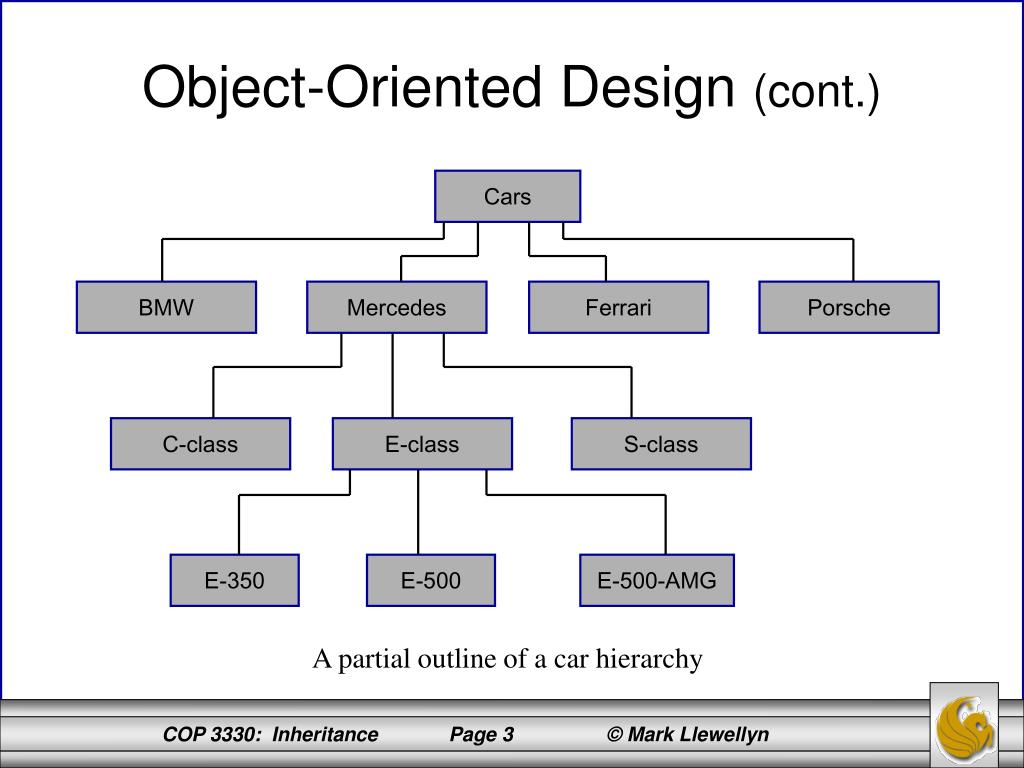 Object-Oriented Design (cont.)

Cars

BMW

Mercedes

Ferrari

Porsche

C-class

E-class

S-class

E-350

E-500

E-500-AMG

A partial outline of a car hierarchy

COP 3330: Inheritance Page 3 © Mark Llewellyn